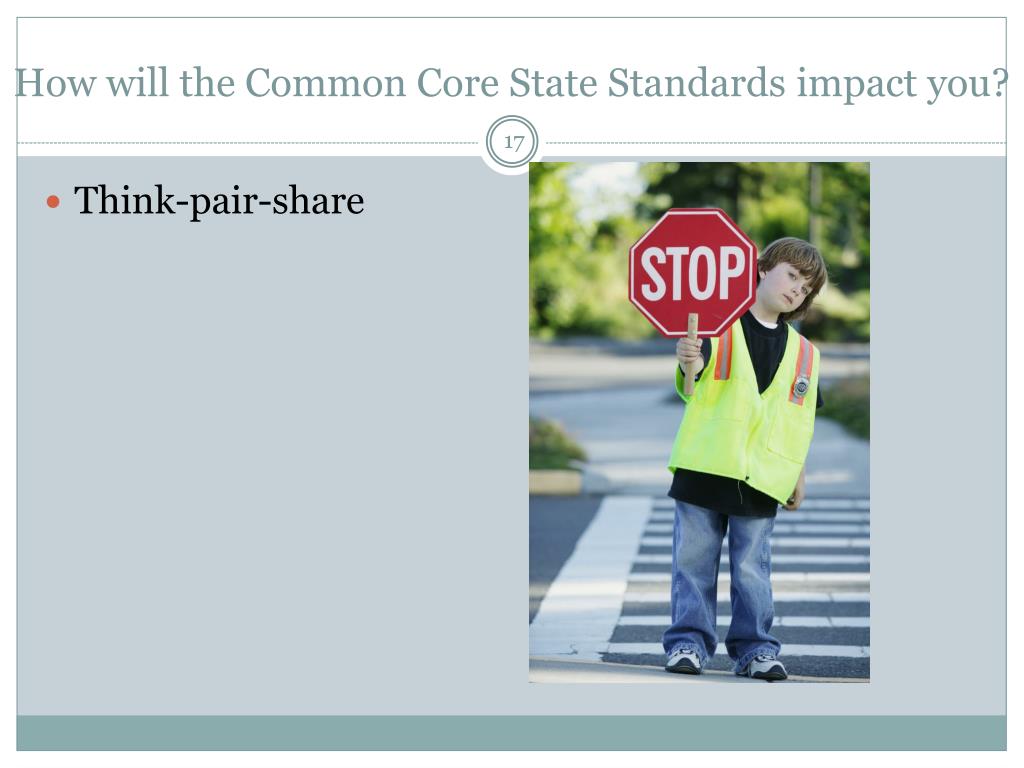 How will the Common Core State Standards impact you?

17

Think-pair-share

STOP